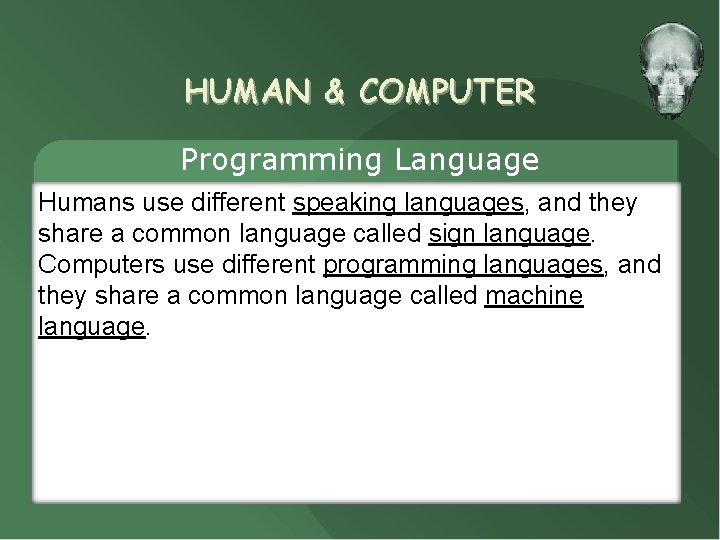 HUMAN & COMPUTER

Programming Language

Humans use different speaking languages, and they share a common language called sign language. Computers use different programming languages, and they share a common language called machine language.